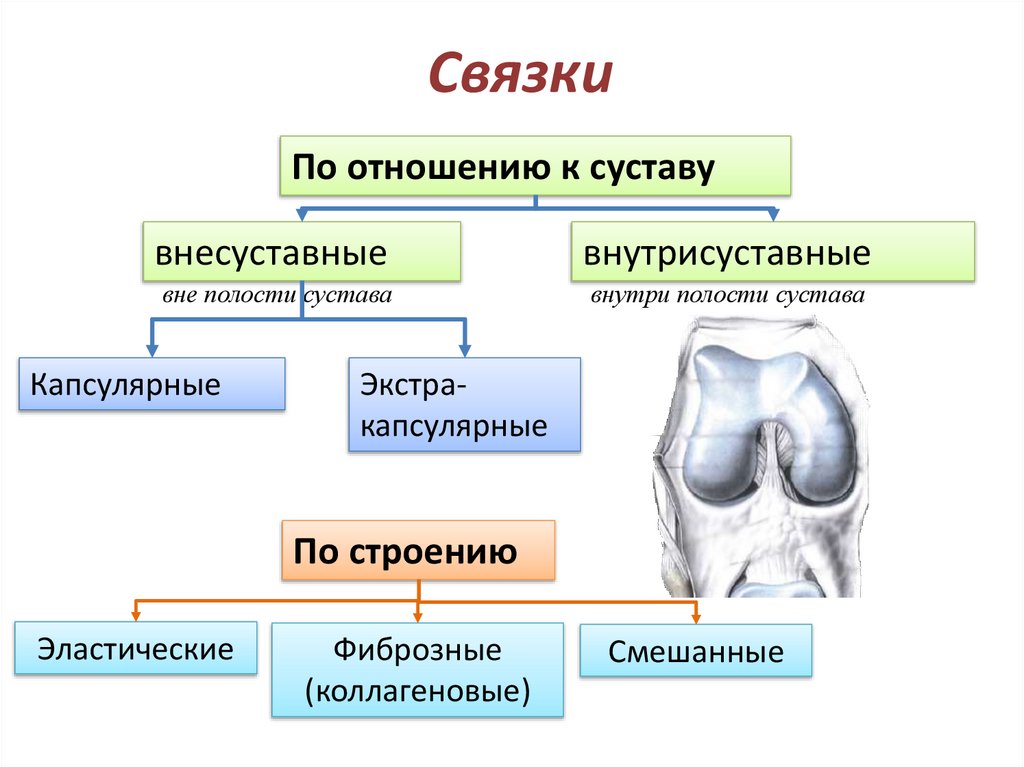 Связки

По отношению к суставу

внесуставные

вне полости сустава

внутрисуставные

внутри полости сустава

Капсулярные

Экстра-капсулярные

По строению

Эластические

Фиброзные (коллагеновые)

Смешанные